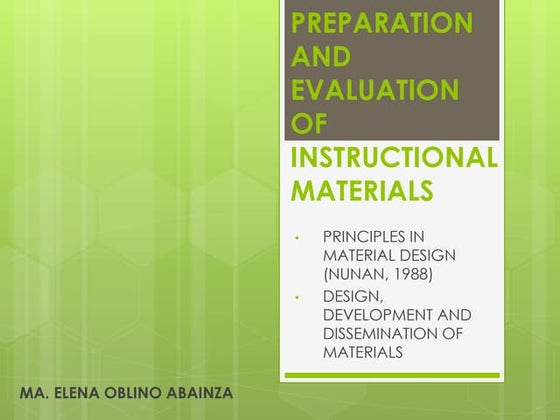 PREPARATION AND EVALUATION OF INSTRUCTIONAL MATERIALS

• PRINCIPLES IN MATERIAL DESIGN (NUNAN, 1988)
• DESIGN, DEVELOPMENT AND DISSEMINATION OF MATERIALS

MA. ELENA OBLINO ABAINZA